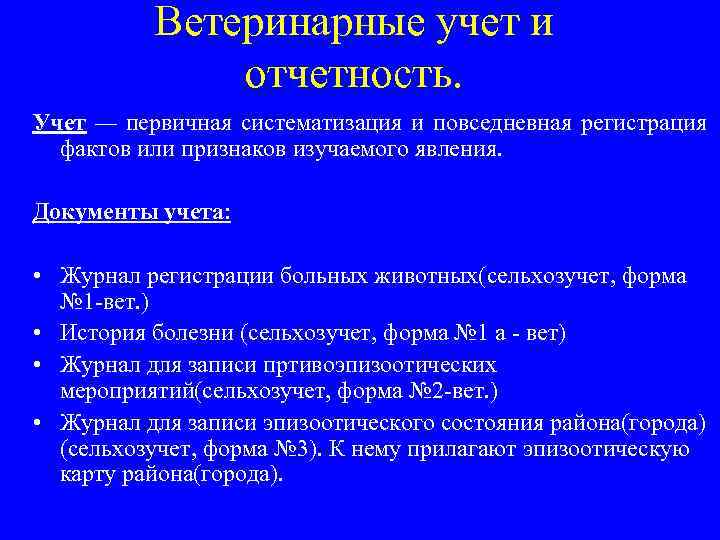 Ветеринарные учет и отчетность.

Учет — первичная систематизация и повседневная регистрация фактов или признаков изучаемого явления.

Документы учета:

• Журнал регистрации больных животных(сельхозучет, форма №1-вет.)
• История болезни (сельхозучет, форма №1 а - вет)
• Журнал для записи пртивоэпизоотических мероприятий(сельхозучет, форма №2-вет.)
• Журнал для записи эпизоотического состояния района(города) (сельхозучет, форма №3). К нему прилагают эпизоотическую карту района(города).